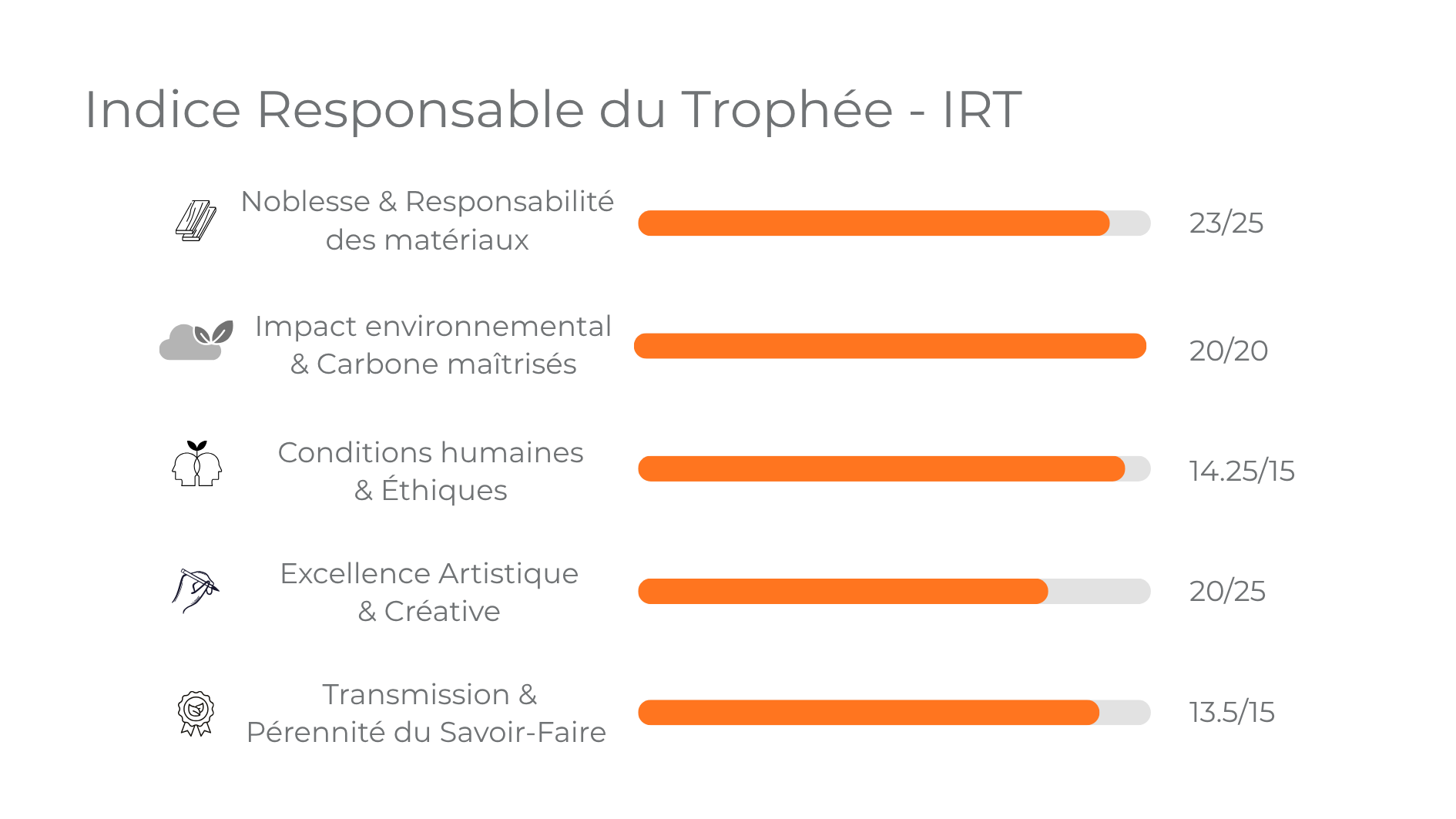 Indice Responsable du Trophée - IRT

Noblesse & Responsabilité des matériaux 23/25

Impact environnemental & Carbone maîtrisés 20/20

Conditions humaines & Éthiques 14.25/15

Excellence Artistique & Créative 20/25

Transmission & Pérennité du Savoir-Faire 13.5/15